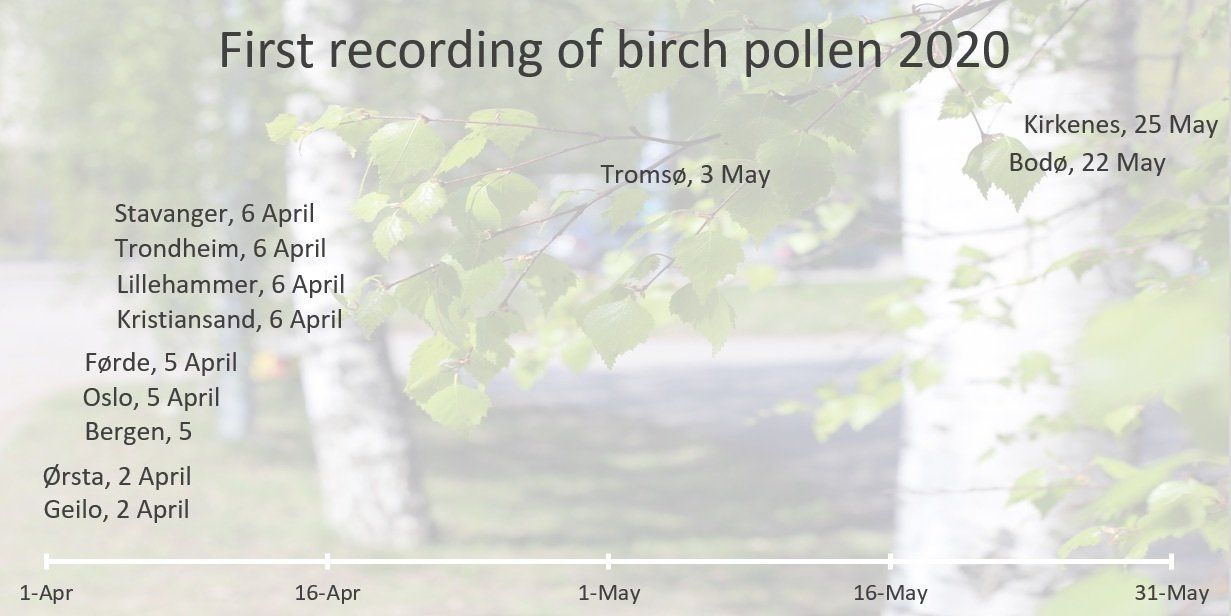 First recording of birch pollen 2020

Kirkenes, 25 May
Bodø, 22 May

Tromsø, 3 May

Stavanger, 6 April
Trondheim, 6 April
Lillehammer, 6 April
Kristiansand, 6 April

Førde, 5 April
Oslo, 5 April
Bergen, 5

Ørsta, 2 April
Geilo, 2 April

1-Apr
16-Apr
1-May
16-May
31-May